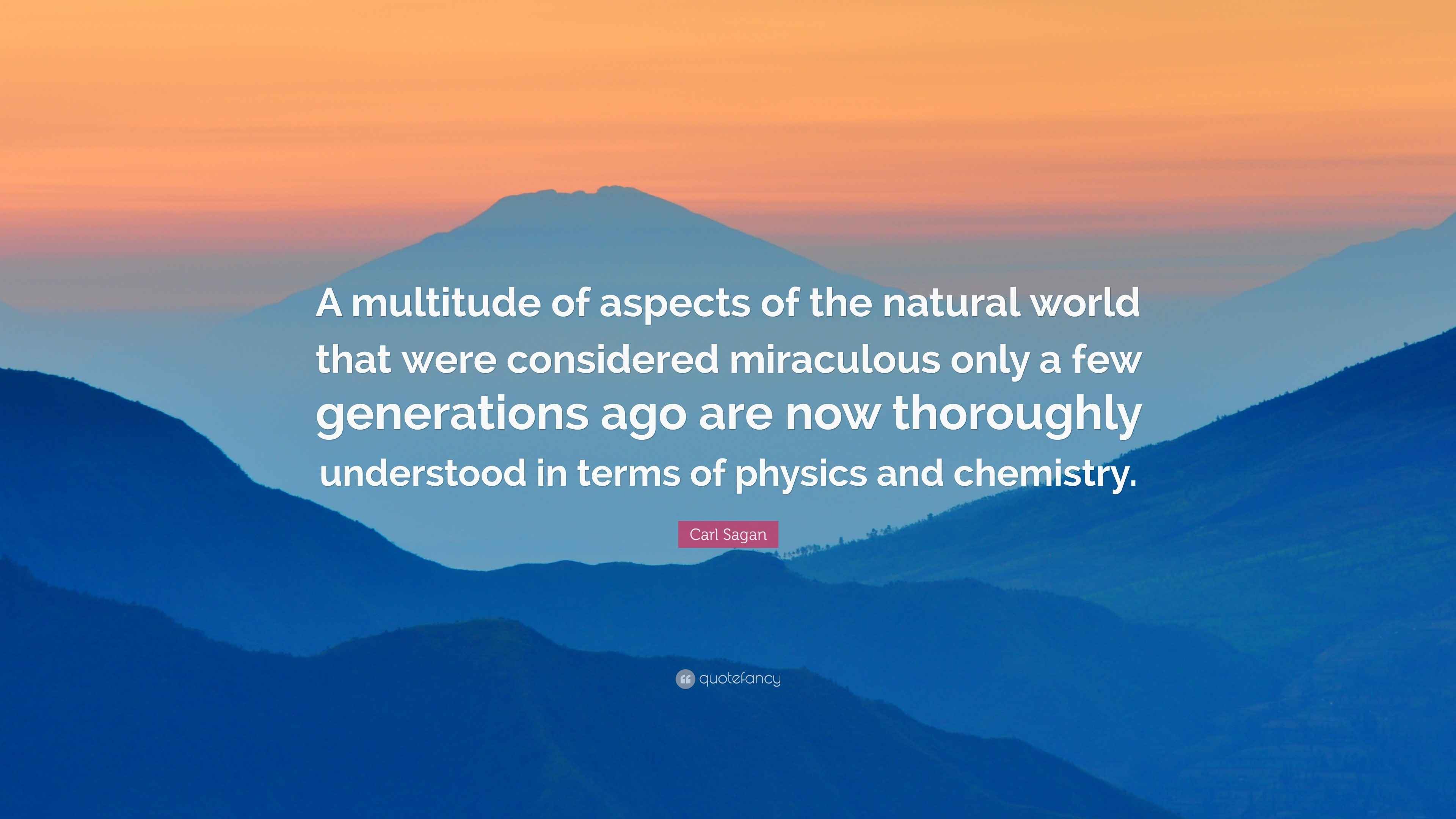 A multitude of aspects of the natural world that were considered miraculous only a few generations ago are now thoroughly understood in terms of physics and chemistry.

Carl Sagan

quotefancy